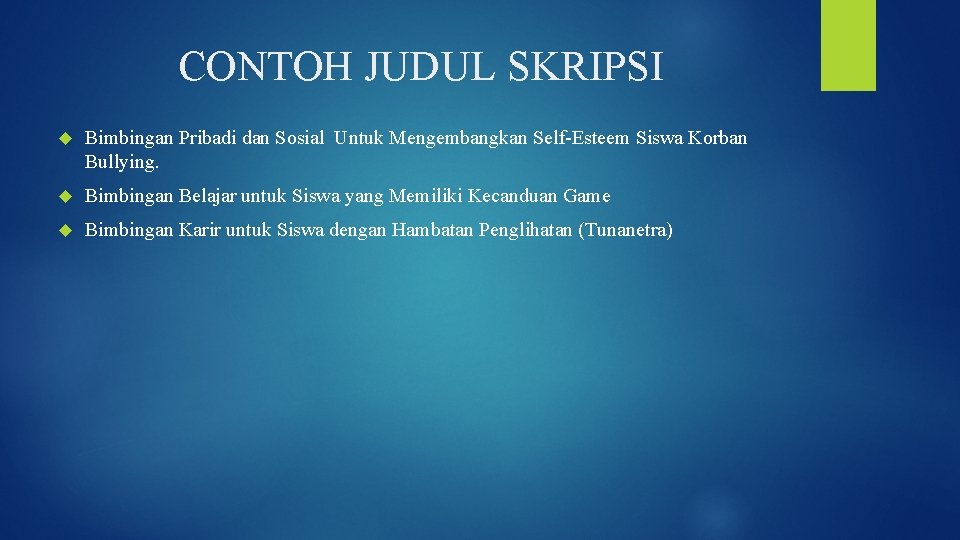 CONTOH JUDUL SKRIPSI

Bimbingan Pribadi dan Sosial Untuk Mengembangkan Self-Esteem Siswa Korban Bullying.

Bimbingan Belajar untuk Siswa yang Memiliki Kecanduan Game

Bimbingan Karir untuk Siswa dengan Hambatan Penglihatan (Tunanetra)